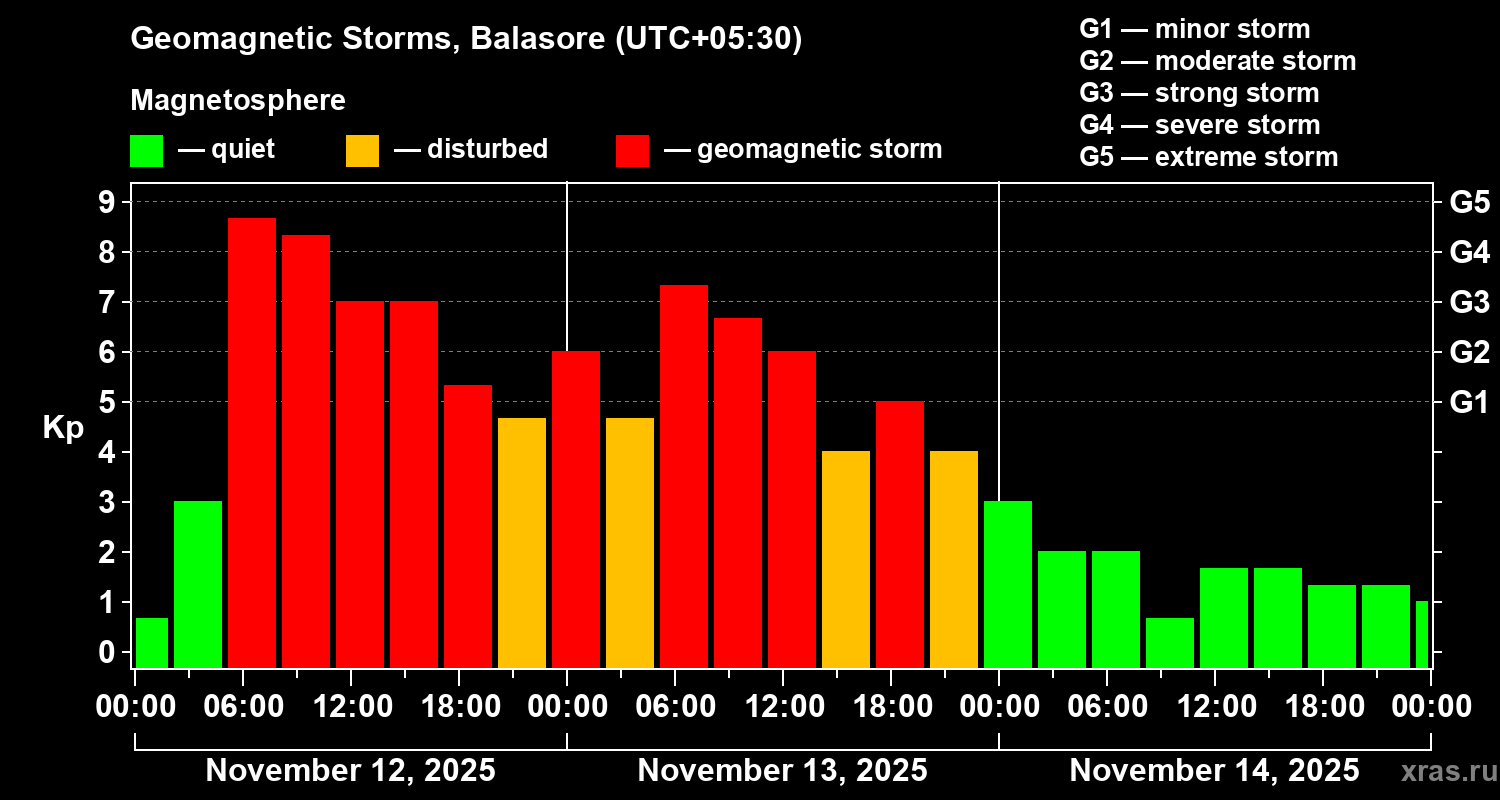 Geomagnetic Storms, Balasore (UTC+05:30)

Magnetosphere

— quiet — disturbed — geomagnetic storm

G1 — minor storm
G2 — moderate storm
G3 — strong storm
G4 — severe storm
G5 — extreme storm

Kp

9 8 7 6 5 4 3 2 1 0

G5 G4 G3 G2 G1

00:00 06:00 12:00 18:00 00:00 06:00 12:00 18:00 00:00 06:00 12:00 18:00 00:00

November 12, 2025 November 13, 2025 November 14, 2025

xras.ru